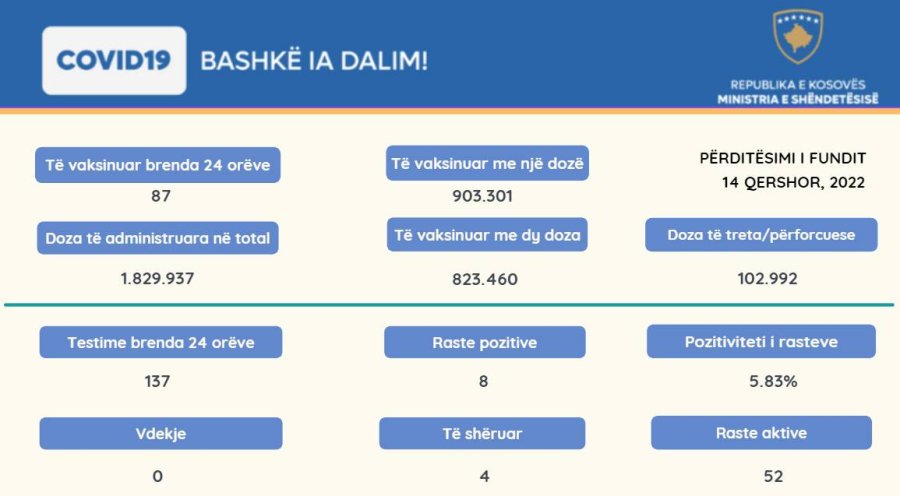 COVID19

BASHKË IA DALIM!

REPUBLIKA E KOSOVËS
MINISTRIA E SHËNDETËSISË

Të vaksinuar brenda 24 orëve
87

Të vaksinuar me një dozë
903.301

PËRDITËSIMI I FUNDIT
14 QERSHOR, 2022

Doza të administruara në total
1.829.937

Të vaksinuar me dy doza
823.460

Doza të treta/përforcuese
102.992

Testime brenda 24 orëve
137

Raste pozitive
8

Pozitiviteti i rasteve
5.83%

Vdekje
0

Të shëruar
4

Raste aktive
52